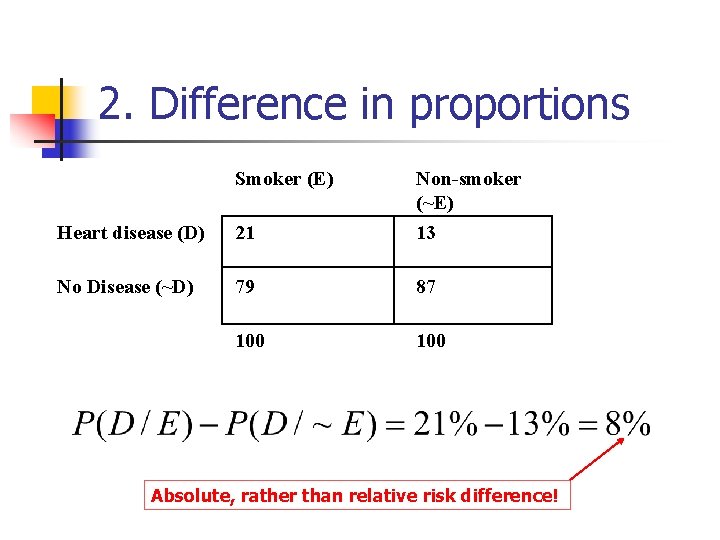 2. Difference in proportions

| | Smoker (E) | Non-smoker (~E) |
|---|---|---|
| Heart disease (D) | 21 | 13 |
| No Disease (~D) | 79 | 87 |
| | 100 | 100 |

$P(D/E) - P(D/\sim E) = 21\% - 13\% = 8\%$

Absolute, rather than relative risk difference!